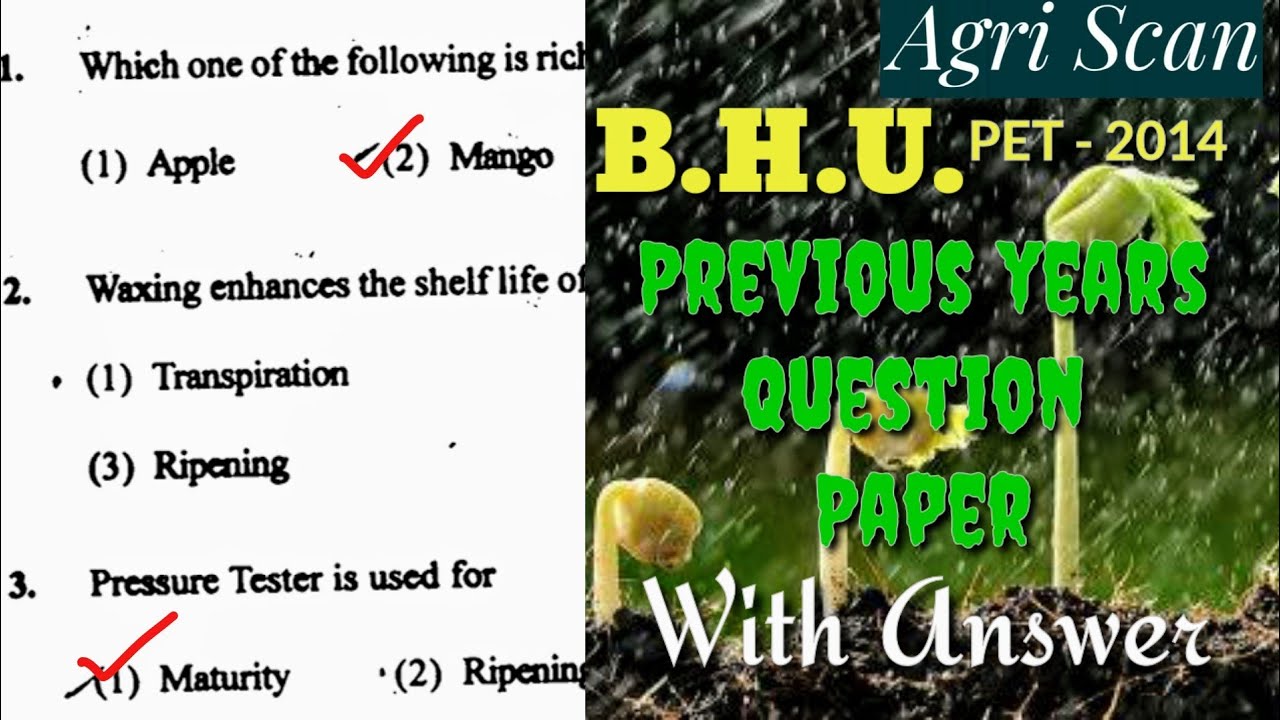 1. Which one of the following is rich

(1) Apple (2) Mango

2. Waxing enhances the shelf life of

(1) Transpiration

(3) Ripening

3. Pressure Tester is used for

(1) Maturity (2) Ripening

Agri Scan

B.H.U. PET - 2014

PREVIOUS YEARS QUESTION PAPER

With Answer